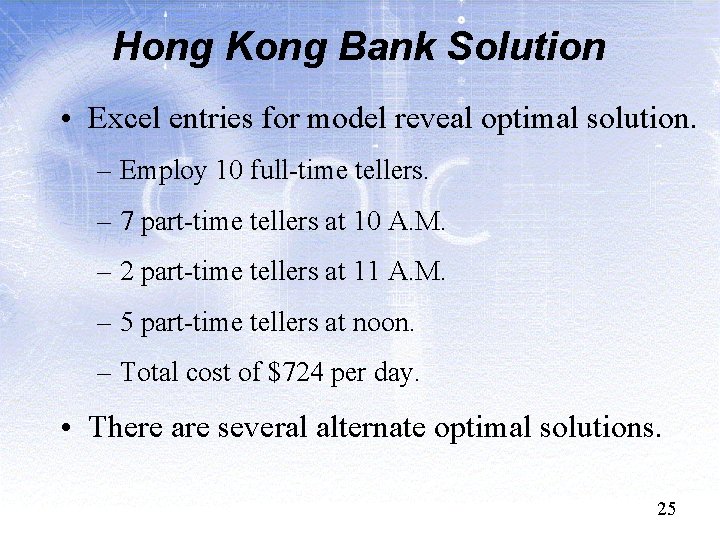 Hong Kong Bank Solution

• Excel entries for model reveal optimal solution.

– Employ 10 full-time tellers.

– 7 part-time tellers at 10 A.M.

– 2 part-time tellers at 11 A.M.

– 5 part-time tellers at noon.

– Total cost of \$724 per day.

• There are several alternate optimal solutions.

25